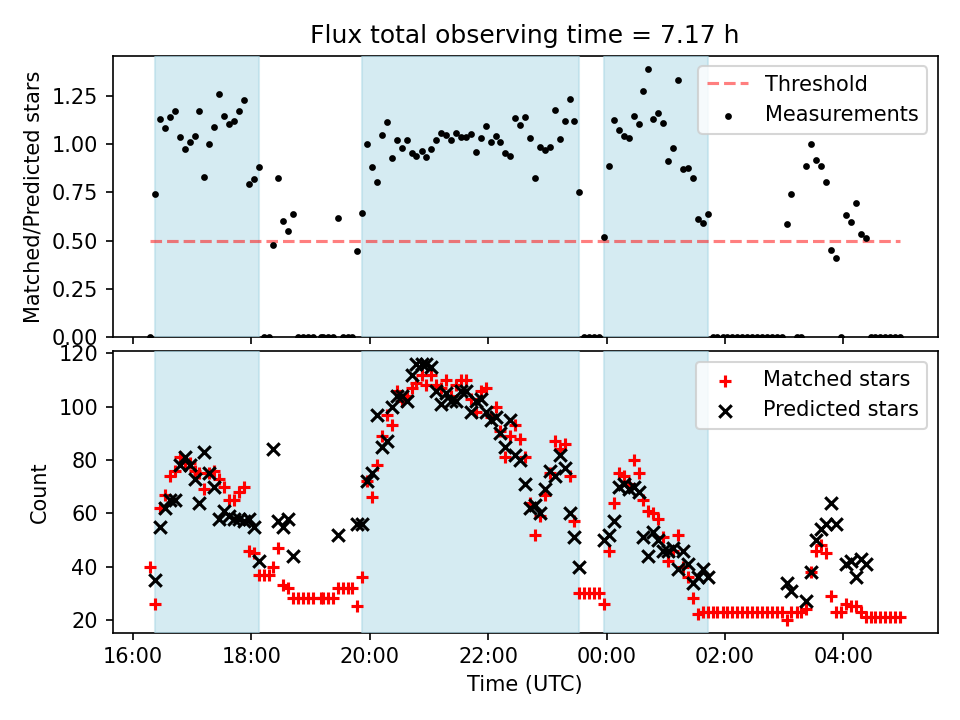 Flux total observing time = 7.17 h

Matched/Predicted stars

1.25
1.00
0.75
0.50
0.25
0.00

Threshold
Measurements

Count

120
100
80
60
40
20

Matched stars
Predicted stars

16:00
18:00
20:00
22:00
00:00
02:00
04:00

Time (UTC)